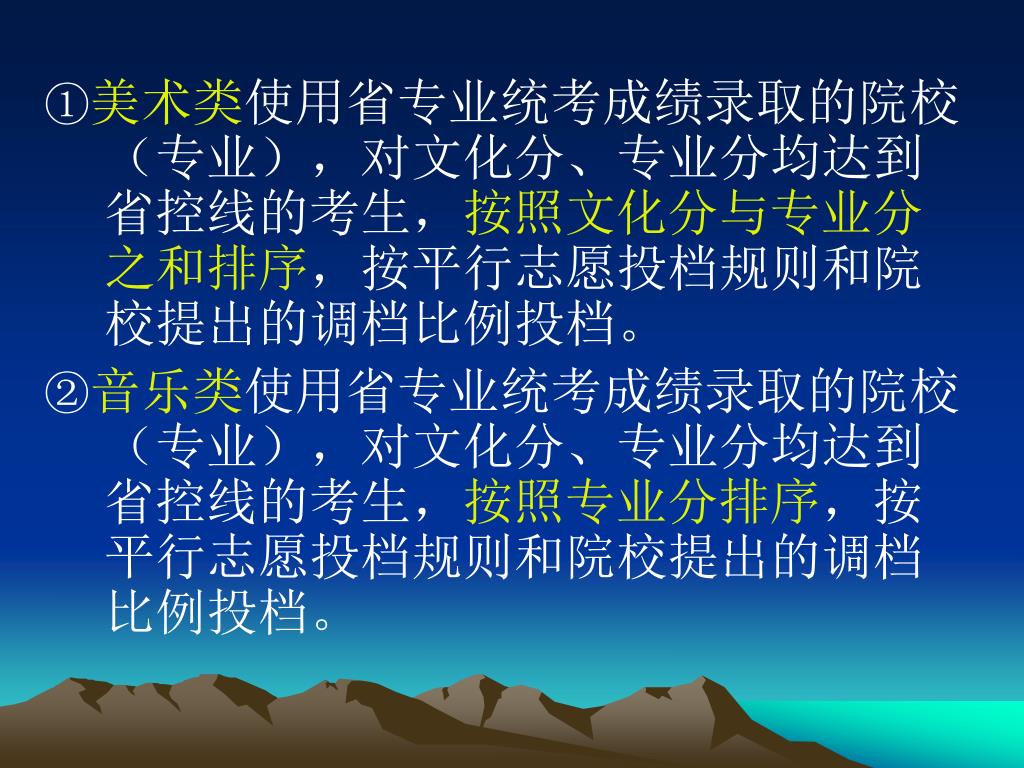 ①美术类使用省专业统考成绩录取的院校（专业），对文化分、专业分均达到省控线的考生，按照文化分与专业分之和排序，按平行志愿投档规则和院校提出的调档比例投档。

②音乐类使用省专业统考成绩录取的院校（专业），对文化分、专业分均达到省控线的考生，按照专业分排序，按平行志愿投档规则和院校提出的调档比例投档。